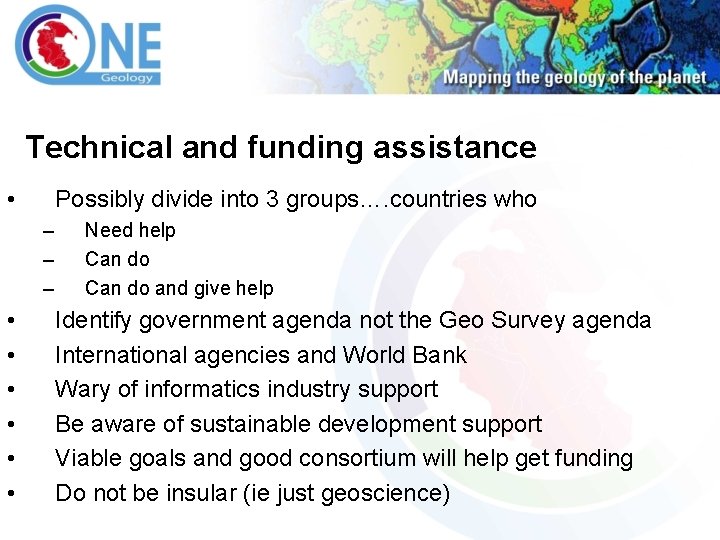 ONE
Geology

Mapping the geology of the planet

Technical and funding assistance

• Possibly divide into 3 groups….countries who
– Need help
– Can do
– Can do and give help
• Identify government agenda not the Geo Survey agenda
• International agencies and World Bank
• Wary of informatics industry support
• Be aware of sustainable development support
• Viable goals and good consortium will help get funding
• Do not be insular (ie just geoscience)